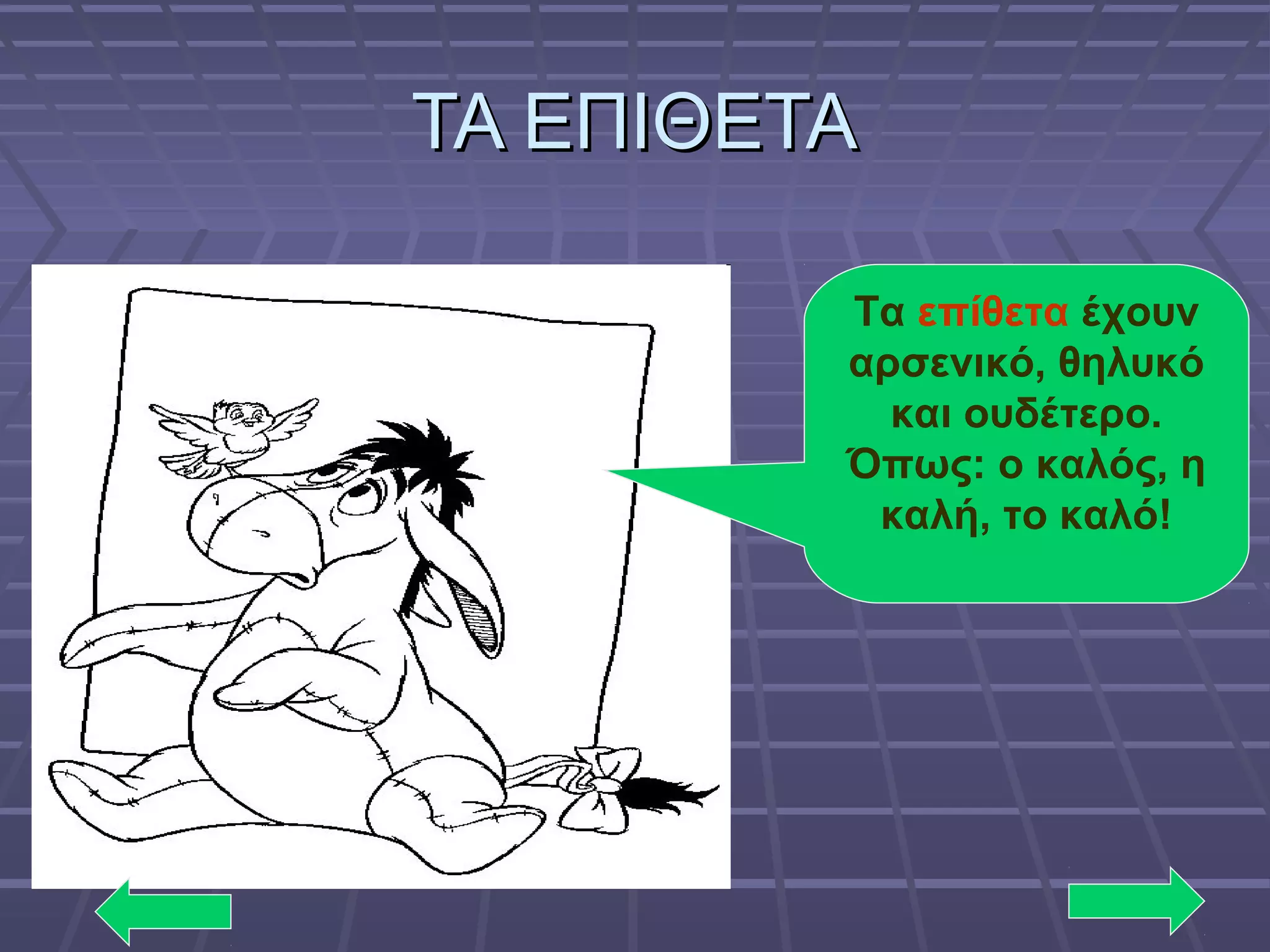 ΤΑ ΕΠΙΘΕΤΑ

Τα επίθετα έχουν αρσενικό, θηλυκό και ουδέτερο. Όπως: ο καλός, η καλή, το καλό!